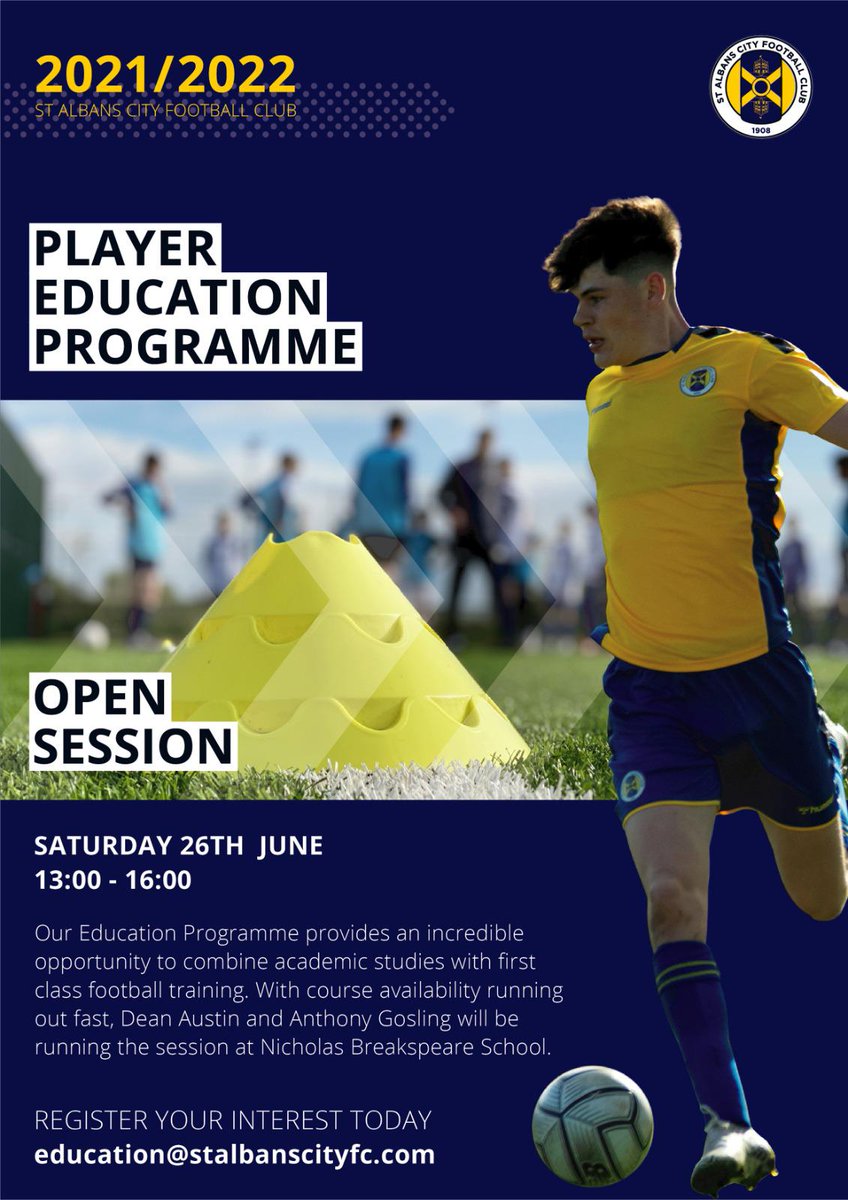 2021/2022
ST ALBANS CITY FOOTBALL CLUB

ST ALBANS CITY FOOTBALL CLUB
1908

PLAYER
EDUCATION
PROGRAMME

OPEN
SESSION

SATURDAY 26TH JUNE
13:00 - 16:00

Our Education Programme provides an incredible opportunity to combine academic studies with first class football training. With course availability running out fast, Dean Austin and Anthony Gosling will be running the session at Nicholas Breakspeare School.

REGISTER YOUR INTEREST TODAY
education@stalbanscityfc.com